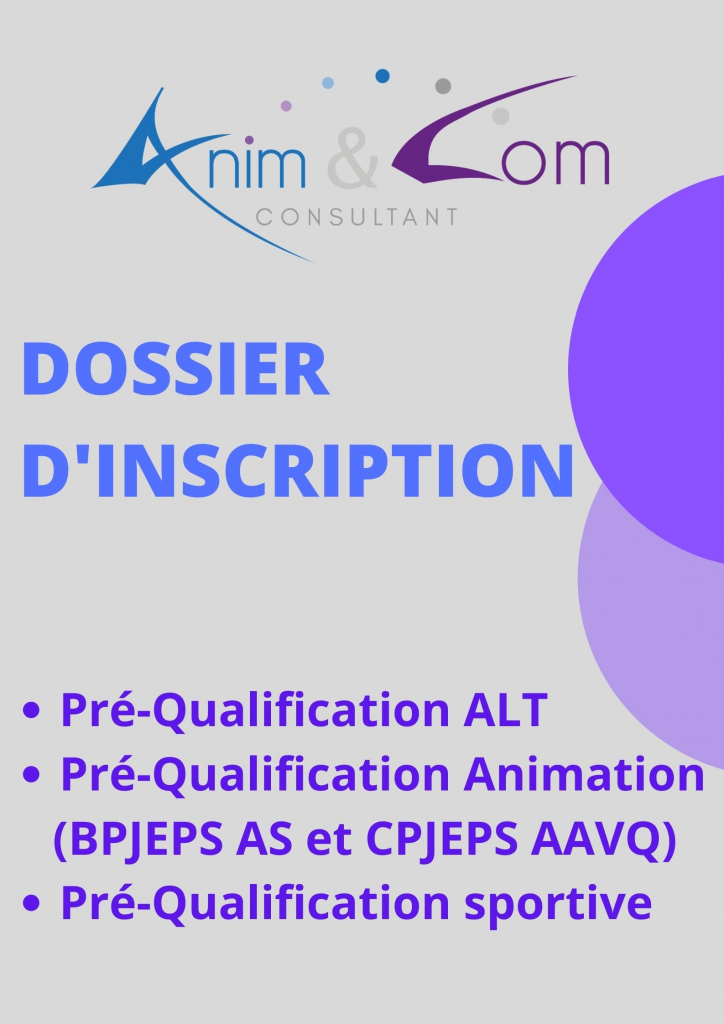 Anim & Com
CONSULTANT

DOSSIER D'INSCRIPTION

• Pré-Qualification ALT
• Pré-Qualification Animation (BPJEPS AS et CPJEPS AAVQ)
• Pré-Qualification sportive